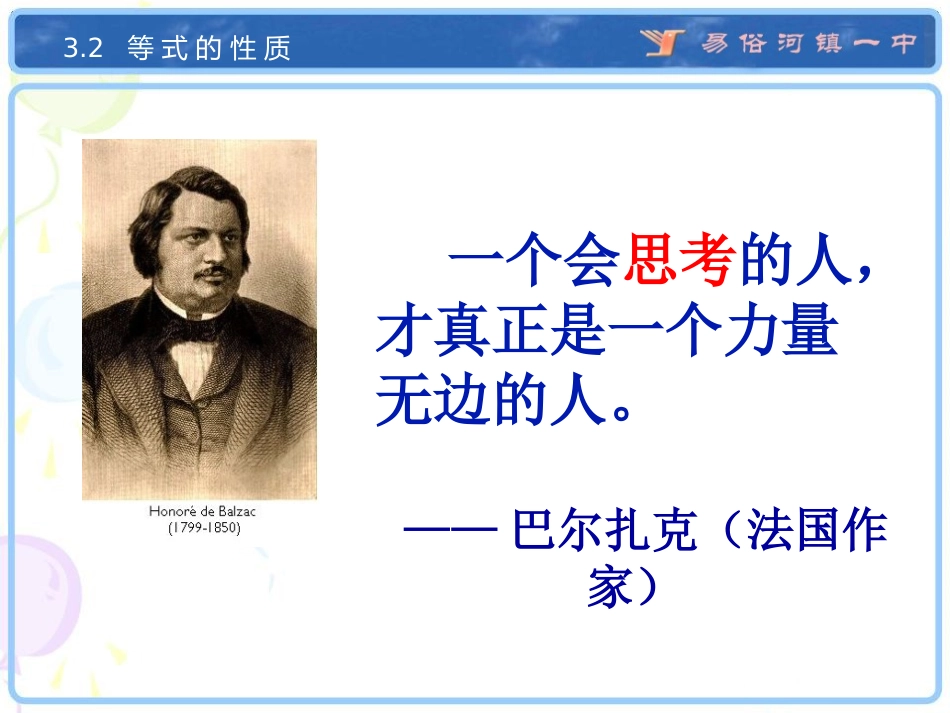 3.2 等式的性质

易俗河镇一中

Honoré de Balzac
(1799-1850)

一个会思考的人，才真正是一个力量无边的人。

—— 巴尔扎克（法国作家）